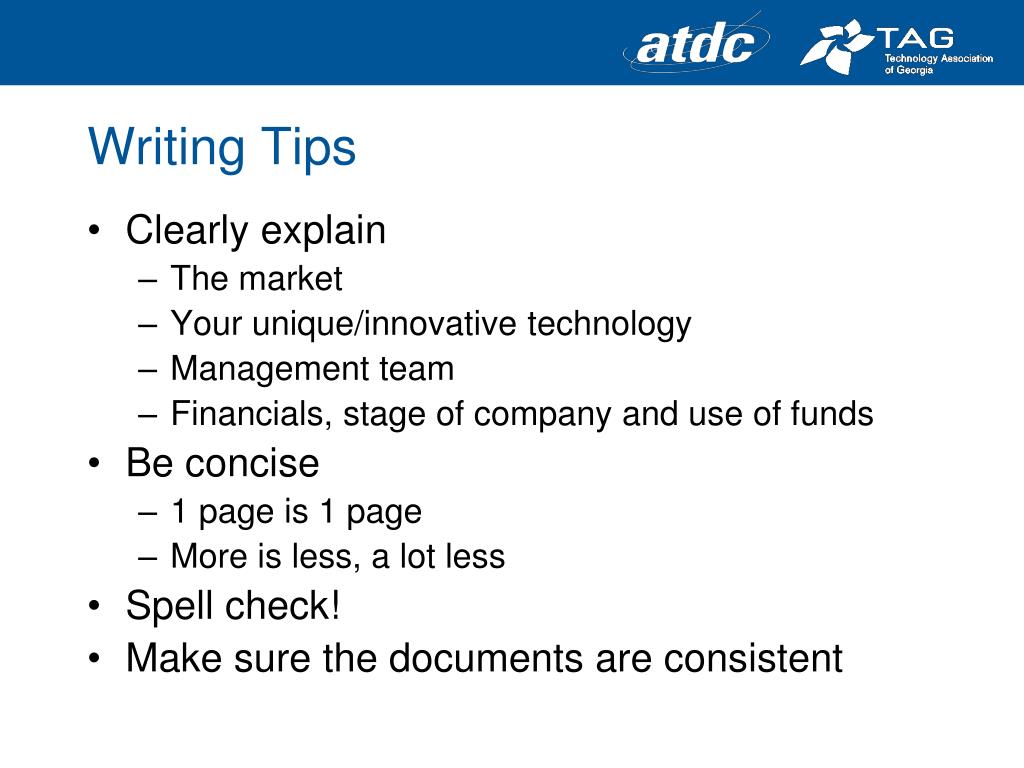 atdc

TAG
Technology Association of Georgia

Writing Tips

• Clearly explain
– The market
– Your unique/innovative technology
– Management team
– Financials, stage of company and use of funds
• Be concise
– 1 page is 1 page
– More is less, a lot less
• Spell check!
• Make sure the documents are consistent